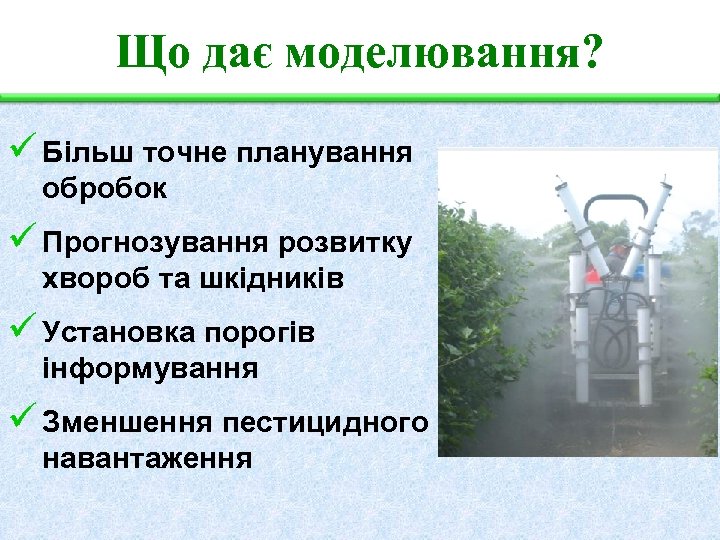 Що дає моделювання?

✓ Більш точне планування обробок

✓ Прогнозування розвитку хвороб та шкідників

✓ Установка порогів інформування

✓ Зменшення пестицидного навантаження